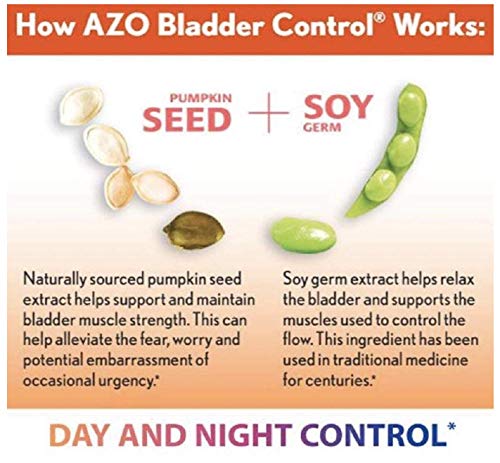 How AZO Bladder Control® Works:

PUMPKIN SEED + SOY GERM

Naturally sourced pumpkin seed extract helps support and maintain bladder muscle strength. This can help alleviate the fear, worry and potential embarrassment of occasional urgency.*

Soy germ extract helps relax the bladder and supports the muscles used to control the flow. This ingredient has been used in traditional medicine for centuries.*

DAY AND NIGHT CONTROL*